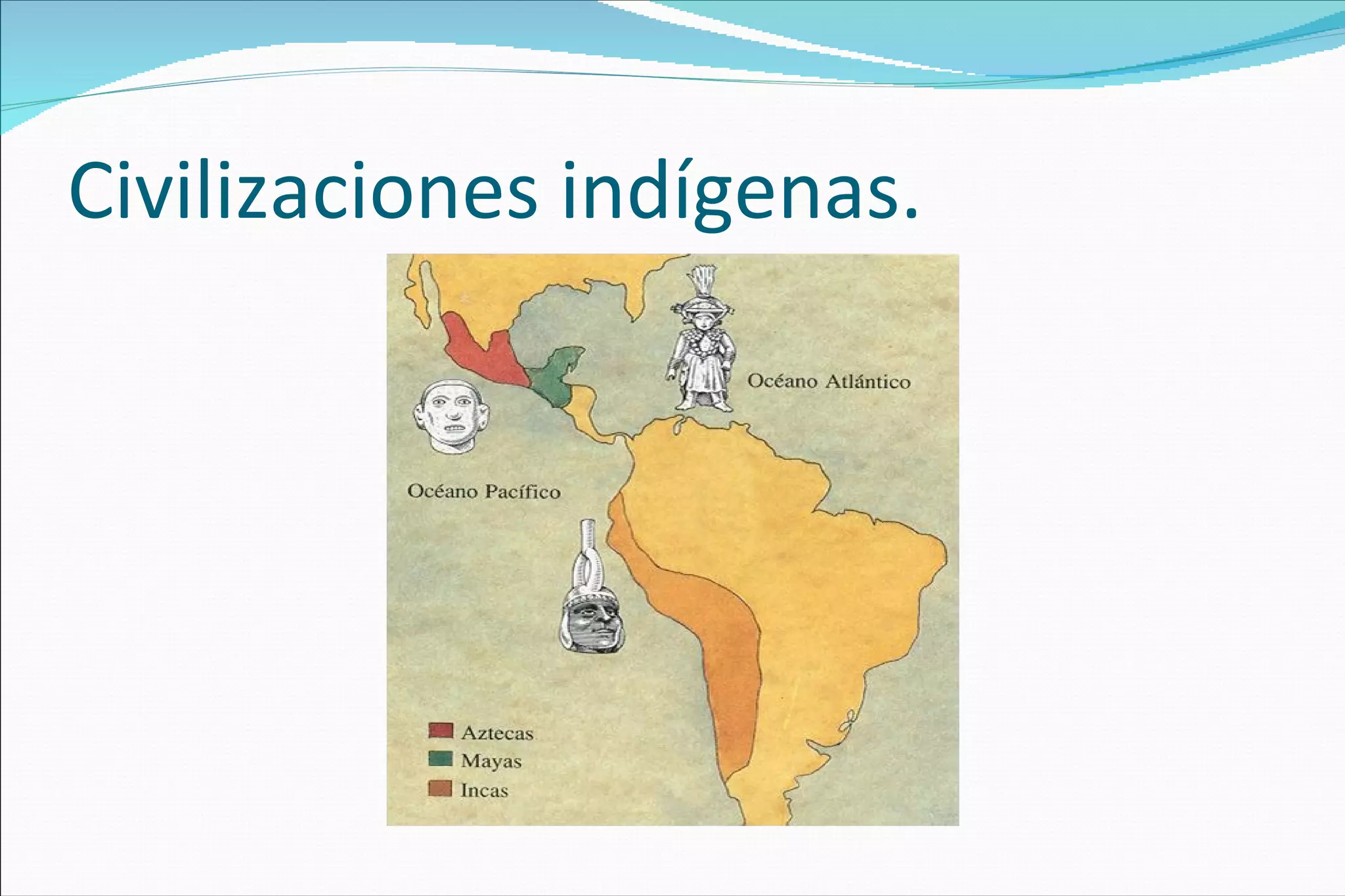 Civilizaciones indígenas.

Océano Atlántico

Océano Pacífico

Aztecas
Mayas
Incas